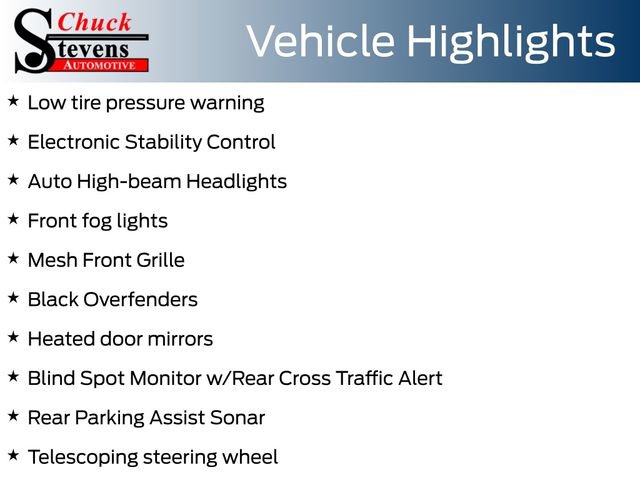 Chuck Stevens AUTOMOTIVE

Vehicle Highlights

★ Low tire pressure warning

★ Electronic Stability Control

★ Auto High-beam Headlights

★ Front fog lights

★ Mesh Front Grille

★ Black Overfenders

★ Heated door mirrors

★ Blind Spot Monitor w/Rear Cross Traffic Alert

★ Rear Parking Assist Sonar

★ Telescoping steering wheel